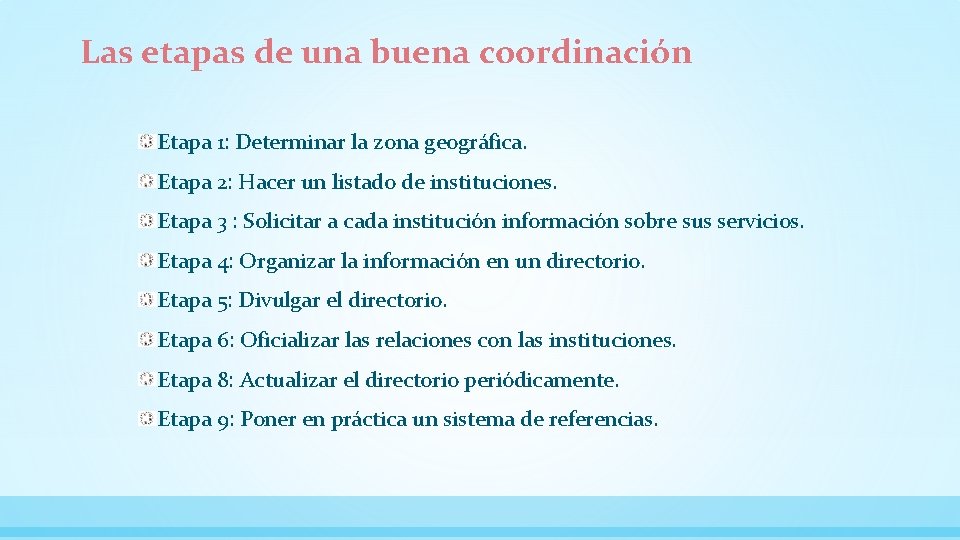 Las etapas de una buena coordinación

Etapa 1: Determinar la zona geográfica.

Etapa 2: Hacer un listado de instituciones.

Etapa 3 : Solicitar a cada institución información sobre sus servicios.

Etapa 4: Organizar la información en un directorio.

Etapa 5: Divulgar el directorio.

Etapa 6: Oficializar las relaciones con las instituciones.

Etapa 8: Actualizar el directorio periódicamente.

Etapa 9: Poner en práctica un sistema de referencias.